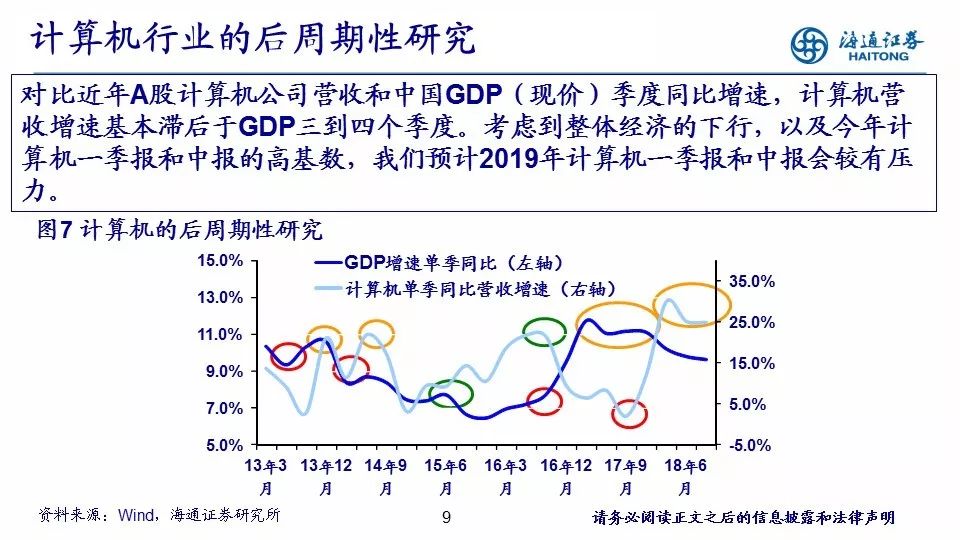 计算机行业的后周期性研究

海通证券 HAITONG

对比近年A股计算机公司营收和中国GDP（现价）季度同比增速，计算机营收增速基本滞后于GDP三到四个季度。考虑到整体经济的下行，以及今年计算机一季报和中报的高基数，我们预计2019年计算机一季报和中报会较有压力。

图7 计算机的后周期性研究

GDP增速单季同比（左轴）
计算机单季同比营收增速（右轴）

15.0%
13.0%
11.0%
9.0%
7.0%
5.0%

35.0%
25.0%
15.0%
5.0%
-5.0%

13年3月
13年12月
14年9月
15年6月
16年3月
16年12月
17年9月
18年6月

资料来源：Wind，海通证券研究所

9

请务必阅读正文之后的信息披露和法律声明